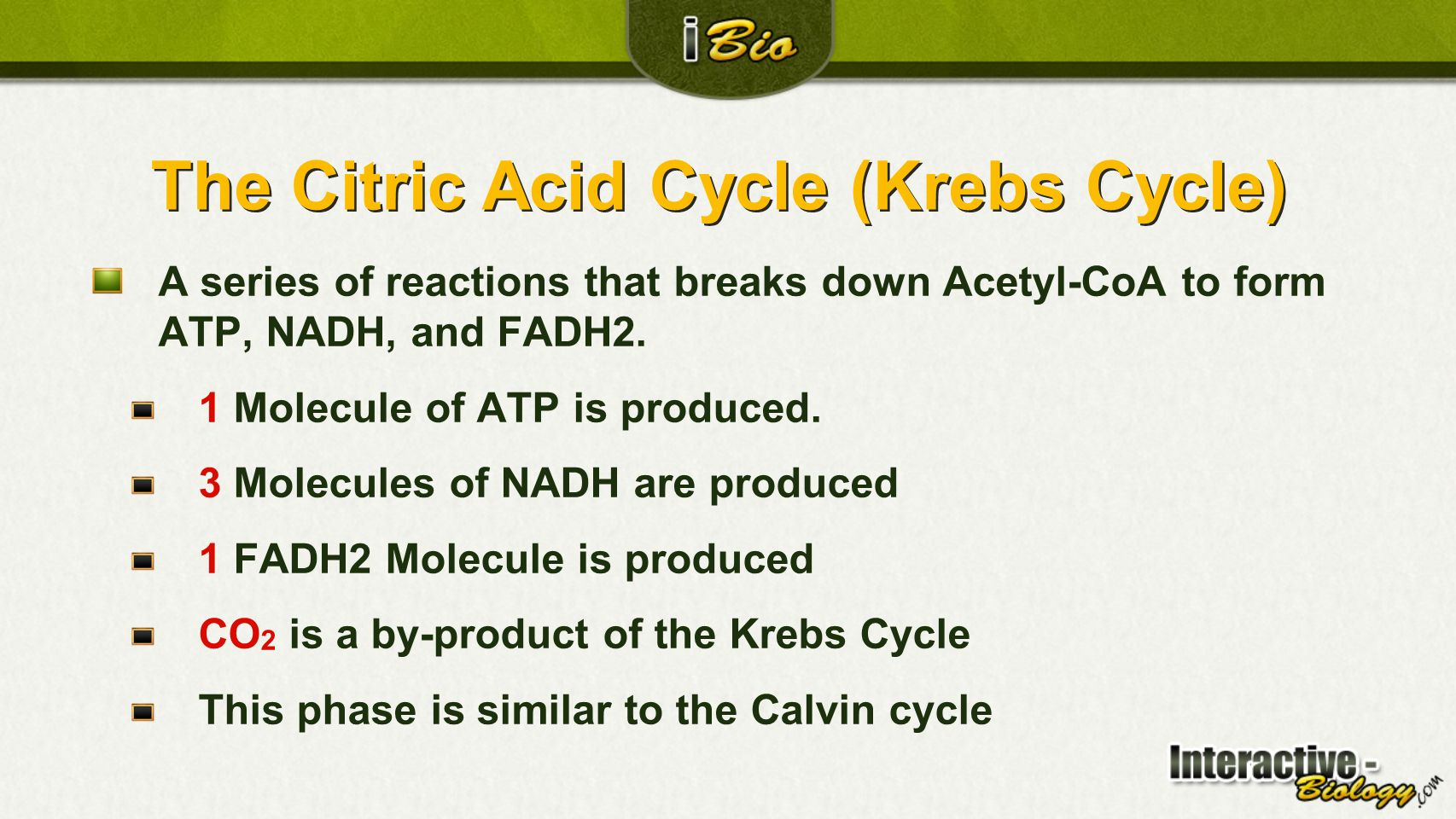 iBio

The Citric Acid Cycle (Krebs Cycle)

A series of reactions that breaks down Acetyl-CoA to form ATP, NADH, and FADH2.

1 Molecule of ATP is produced.

3 Molecules of NADH are produced

1 FADH2 Molecule is produced

$CO_2$ is a by-product of the Krebs Cycle

This phase is similar to the Calvin cycle

Interactive-Biology.com